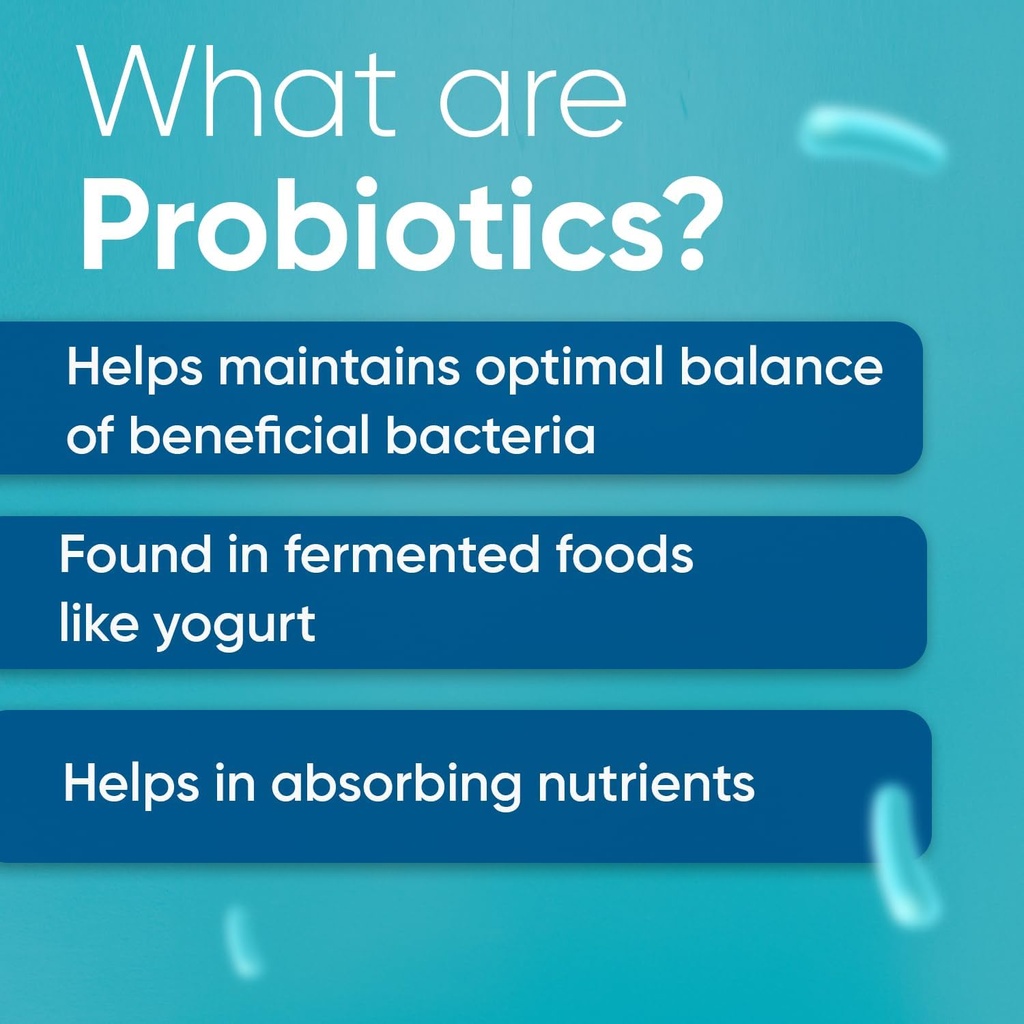 What are Probiotics?

Helps maintains optimal balance of beneficial bacteria

Found in fermented foods like yogurt

Helps in absorbing nutrients